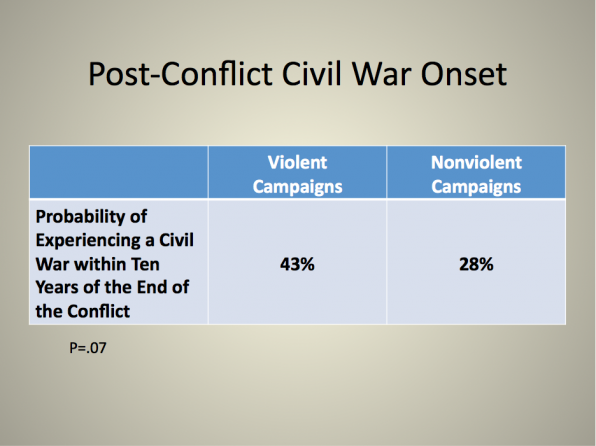 Post-Conflict Civil War Onset

| | Violent Campaigns | Nonviolent Campaigns |
|---|---|---|
| Probability of Experiencing a Civil War within Ten Years of the End of the Conflict | 43% | 28% |

P=.07